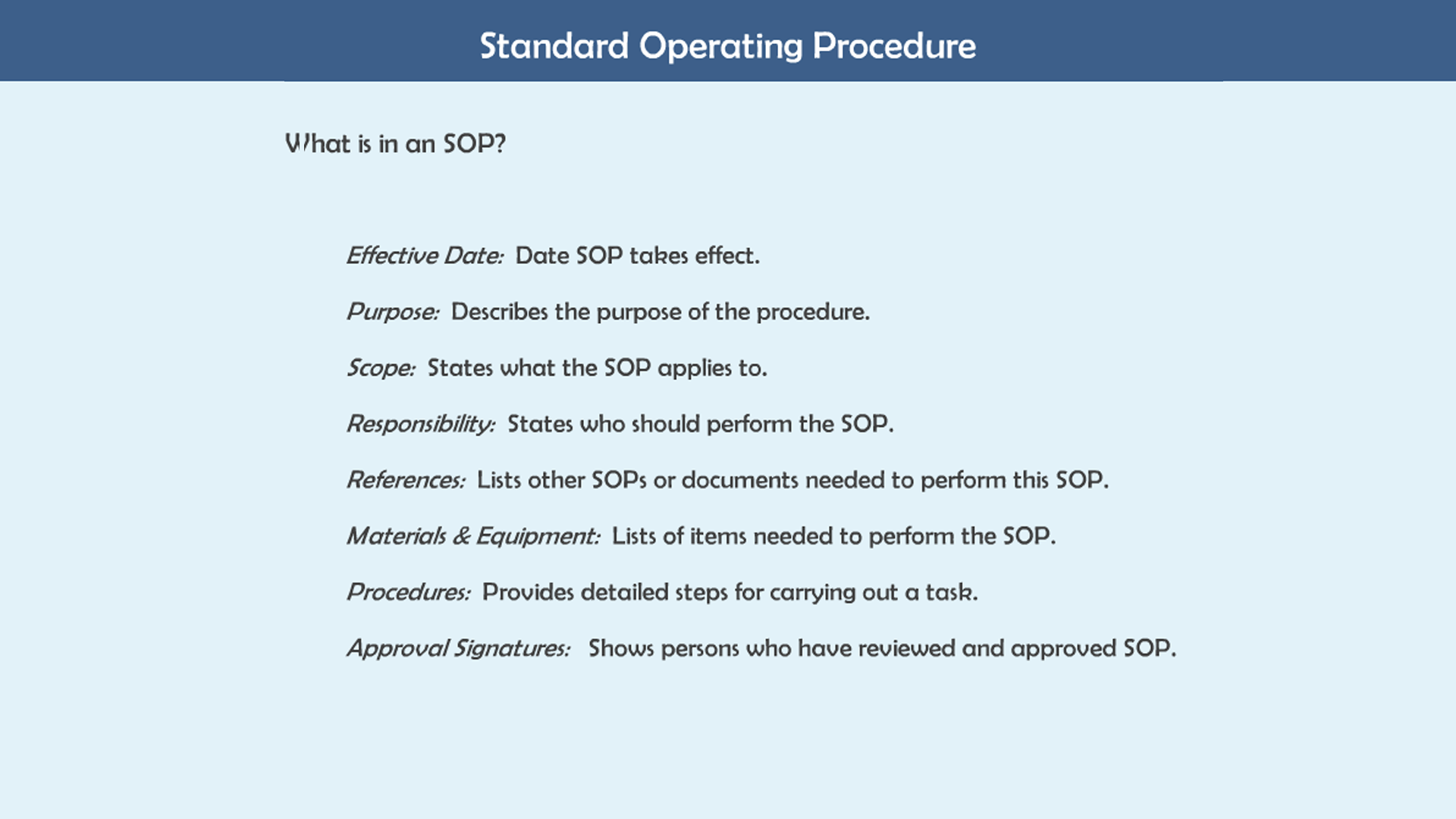 Standard Operating Procedure

What is in an SOP?

Effective Date: Date SOP takes effect.

Purpose: Describes the purpose of the procedure.

Scope: States what the SOP applies to.

Responsibility: States who should perform the SOP.

References: Lists other SOPs or documents needed to perform this SOP.

Materials & Equipment: Lists of items needed to perform the SOP.

Procedures: Provides detailed steps for carrying out a task.

Approval Signatures: Shows persons who have reviewed and approved SOP.